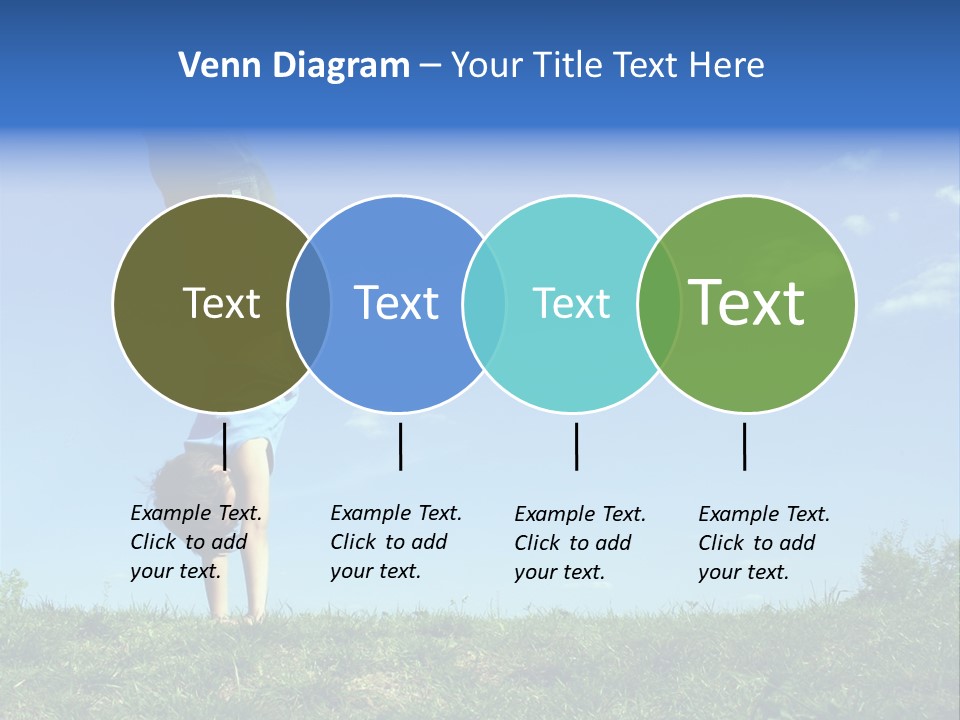 Venn Diagram – Your Title Text Here

Text

Text

Text

Text

Example Text. Click to add your text.

Example Text. Click to add your text.

Example Text. Click to add your text.

Example Text. Click to add your text.